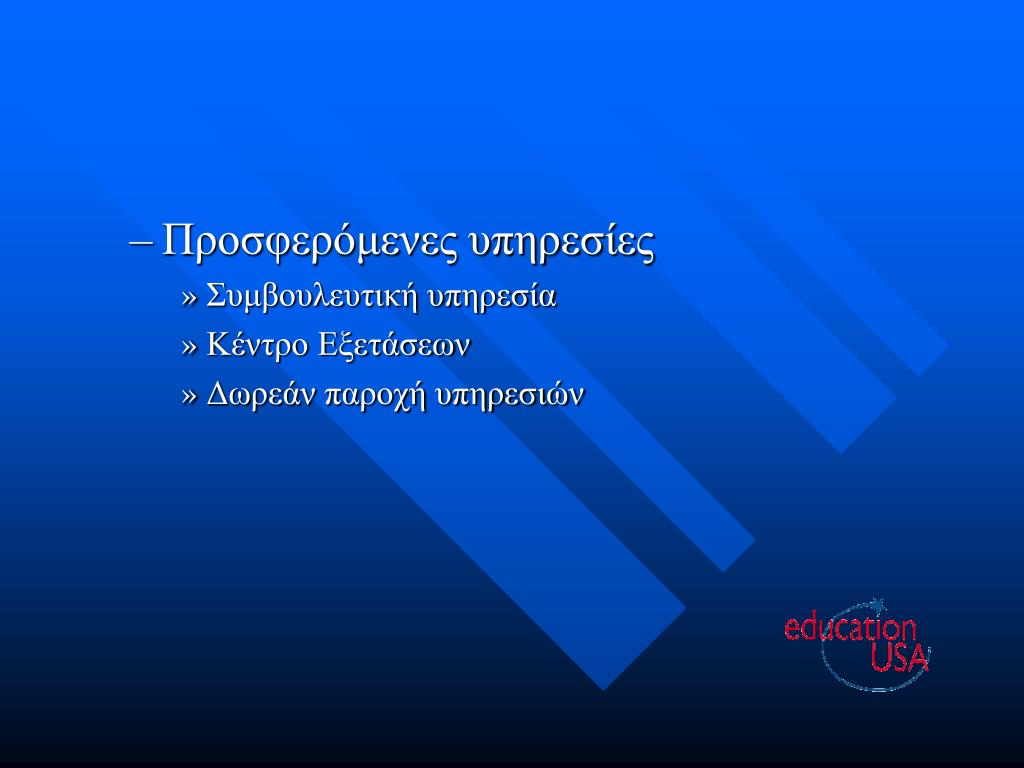 – Προσφερόμενες υπηρεσίες

» Συμβουλευτική υπηρεσία

» Κέντρο Εξετάσεων

» Δωρεάν παροχή υπηρεσιών

education USA